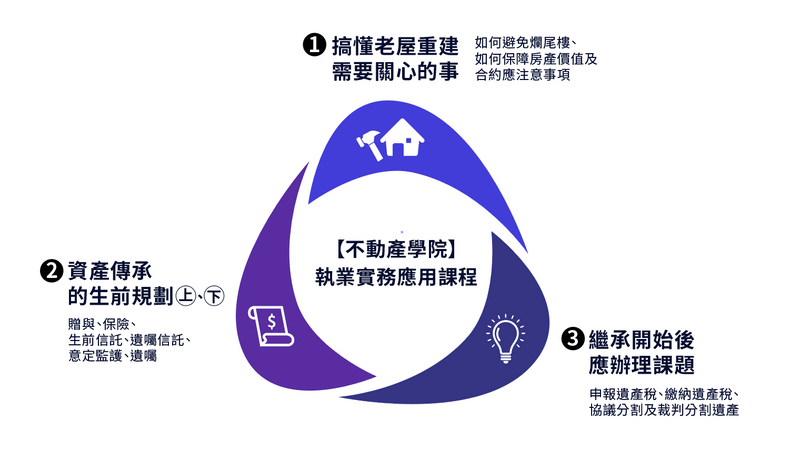 ❶ 搞懂老屋重建需要關心的事

如何避免爛尾樓、如何保障房產價值及合約應注意事項

【不動產學院】
執業實務應用課程

❷ 資產傳承的生前規劃㊤、㊦

贈與、保險、生前信託、遺囑信託、意定監護、遺囑

$

❸ 繼承開始後應辦理課題

申報遺產稅、繳納遺產稅、協議分割及裁判分割遺產